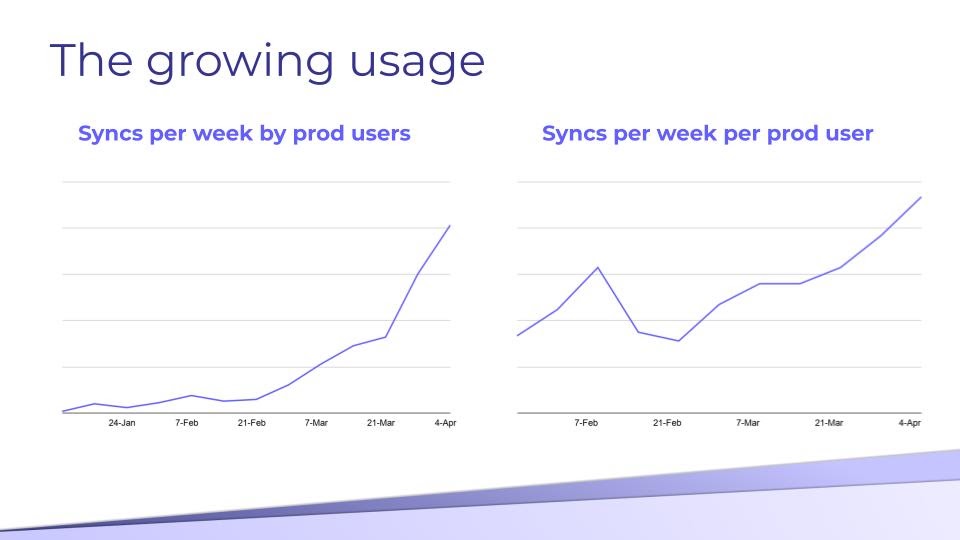 The growing usage

Syncs per week by prod users

24-Jan 7-Feb 21-Feb 7-Mar 21-Mar 4-Apr

Syncs per week per prod user

7-Feb 21-Feb 7-Mar 21-Mar 4-Apr